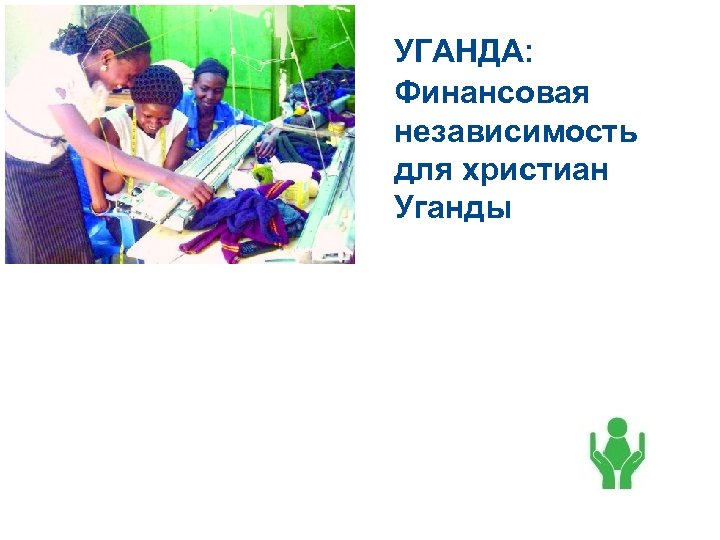 УГАНДА: Финансовая независимость для христиан Уганды